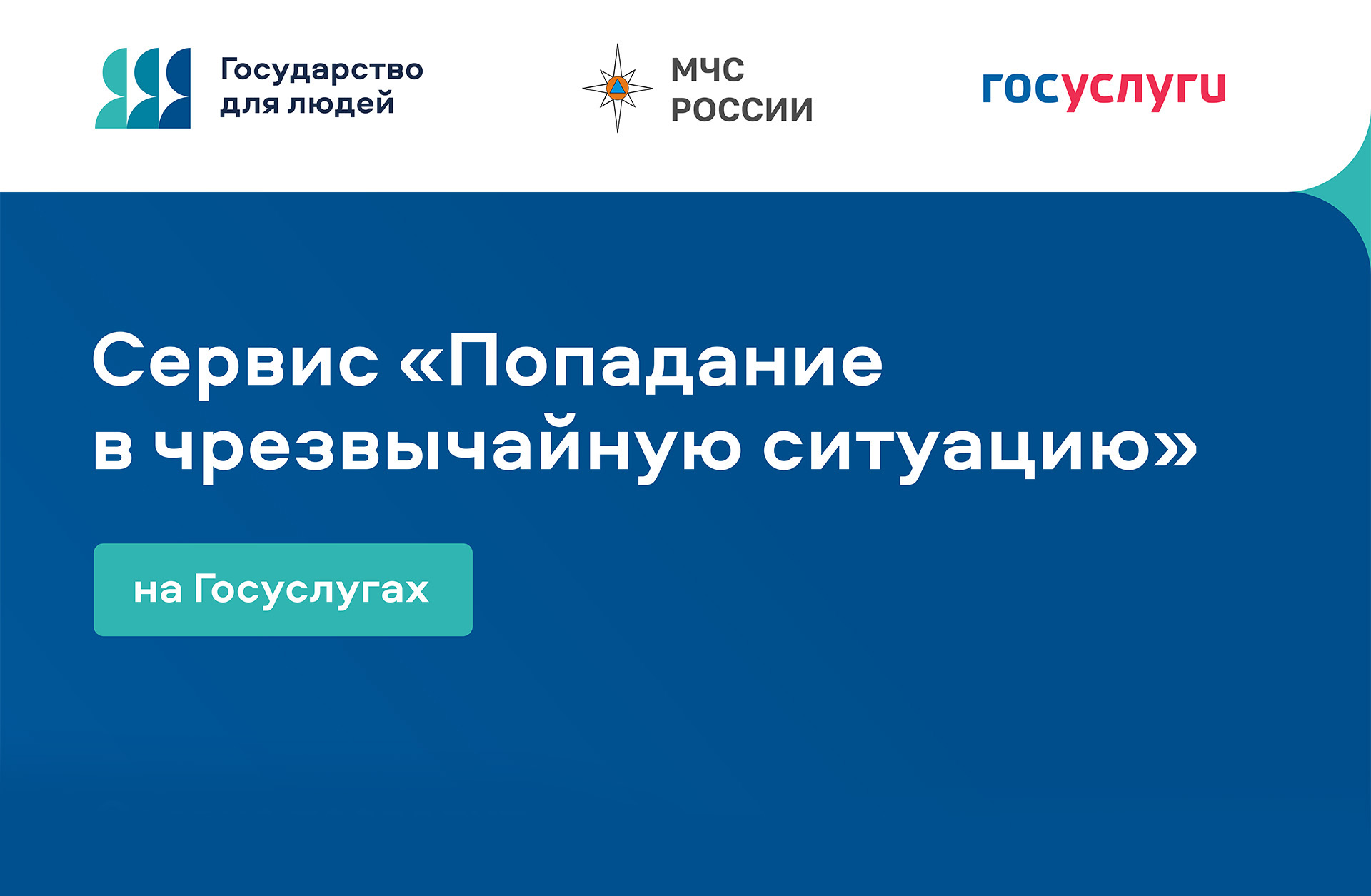 Государство для людей

МЧС РОССИИ

госуслуги

Сервис «Попадание в чрезвычайную ситуацию»

на Госуслугах